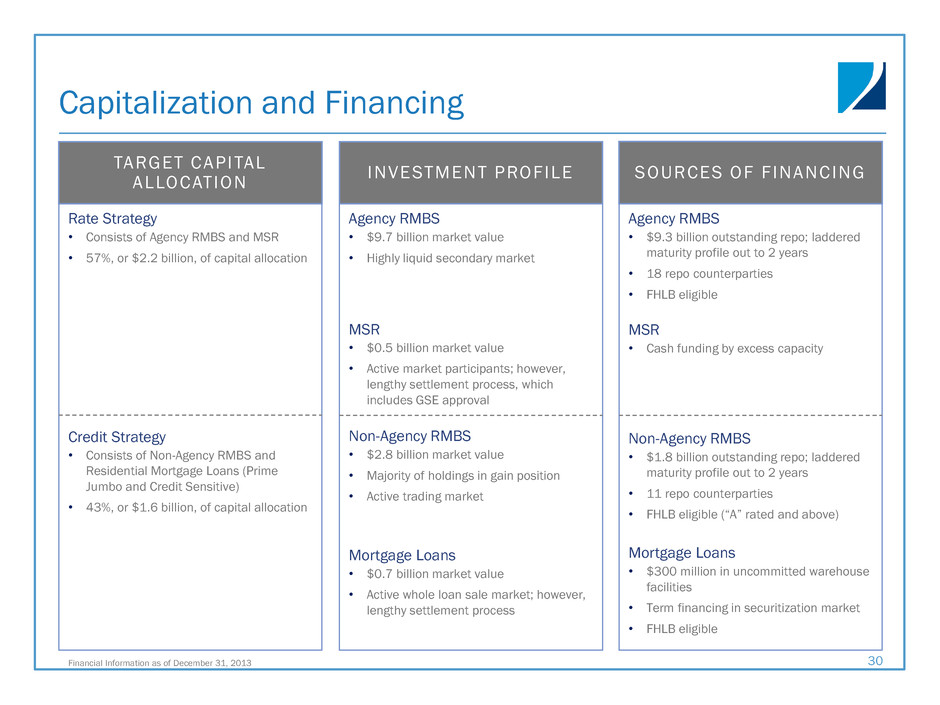 Capitalization and Financing

TARGET CAPITAL ALLOCATION

Rate Strategy
• Consists of Agency RMBS and MSR
• 57%, or $2.2 billion, of capital allocation

Credit Strategy
• Consists of Non-Agency RMBS and Residential Mortgage Loans (Prime Jumbo and Credit Sensitive)
• 43%, or $1.6 billion, of capital allocation

INVESTMENT PROFILE

Agency RMBS
• $9.7 billion market value
• Highly liquid secondary market

MSR
• $0.5 billion market value
• Active market participants; however, lengthy settlement process, which includes GSE approval

Non-Agency RMBS
• $2.8 billion market value
• Majority of holdings in gain position
• Active trading market

Mortgage Loans
• $0.7 billion market value
• Active whole loan sale market; however, lengthy settlement process

SOURCES OF FINANCING

Agency RMBS
• $9.3 billion outstanding repo; laddered maturity profile out to 2 years
• 18 repo counterparties
• FHLB eligible

MSR
• Cash funding by excess capacity

Non-Agency RMBS
• $1.8 billion outstanding repo; laddered maturity profile out to 2 years
• 11 repo counterparties
• FHLB eligible ("A" rated and above)

Mortgage Loans
• $300 million in uncommitted warehouse facilities
• Term financing in securitization market
• FHLB eligible

Financial Information as of December 31, 2013

30